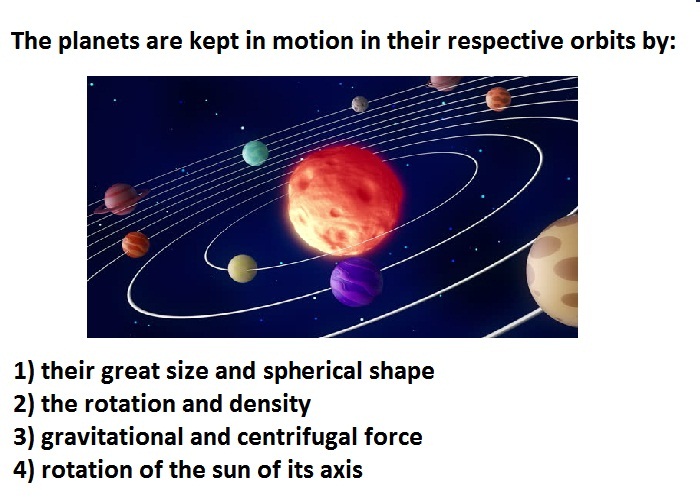 The planets are kept in motion in their respective orbits by:

1) their great size and spherical shape
2) the rotation and density
3) gravitational and centrifugal force
4) rotation of the sun of its axis